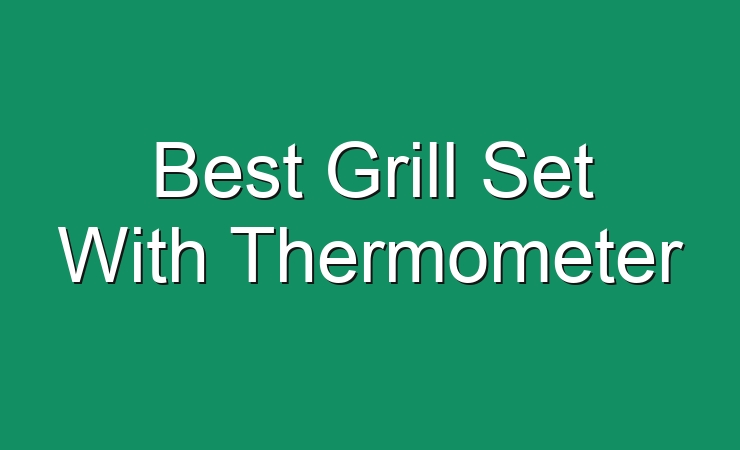 Best Grill Set
With Thermometer